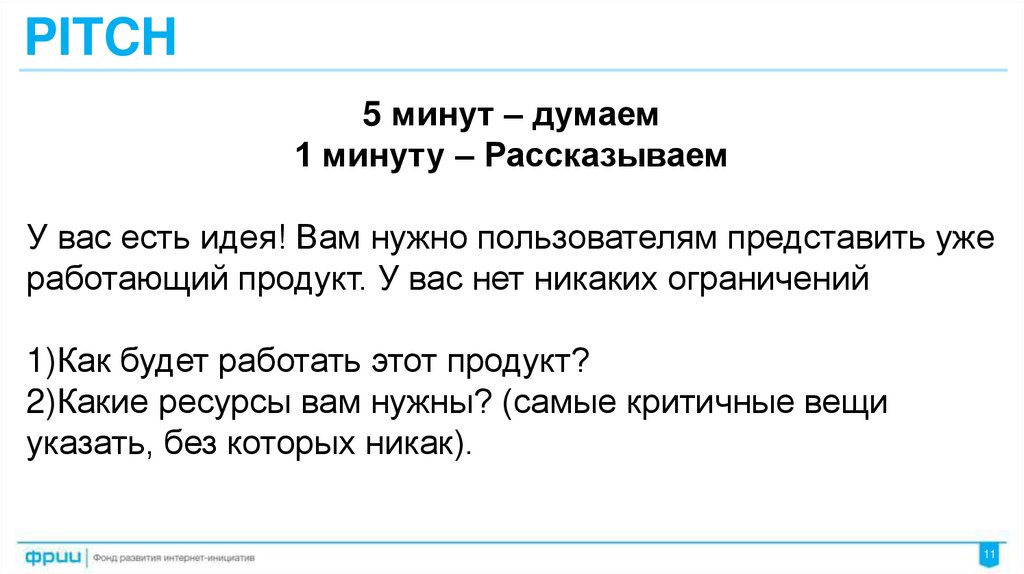 PITCH

5 минут – думаем
1 минуту – Рассказываем

У вас есть идея! Вам нужно пользователям представить уже работающий продукт. У вас нет никаких ограничений

1)Как будет работать этот продукт?
2)Какие ресурсы вам нужны? (самые критичные вещи указать, без которых никак).

фрии | Фонд развития интернет-инициатив

11